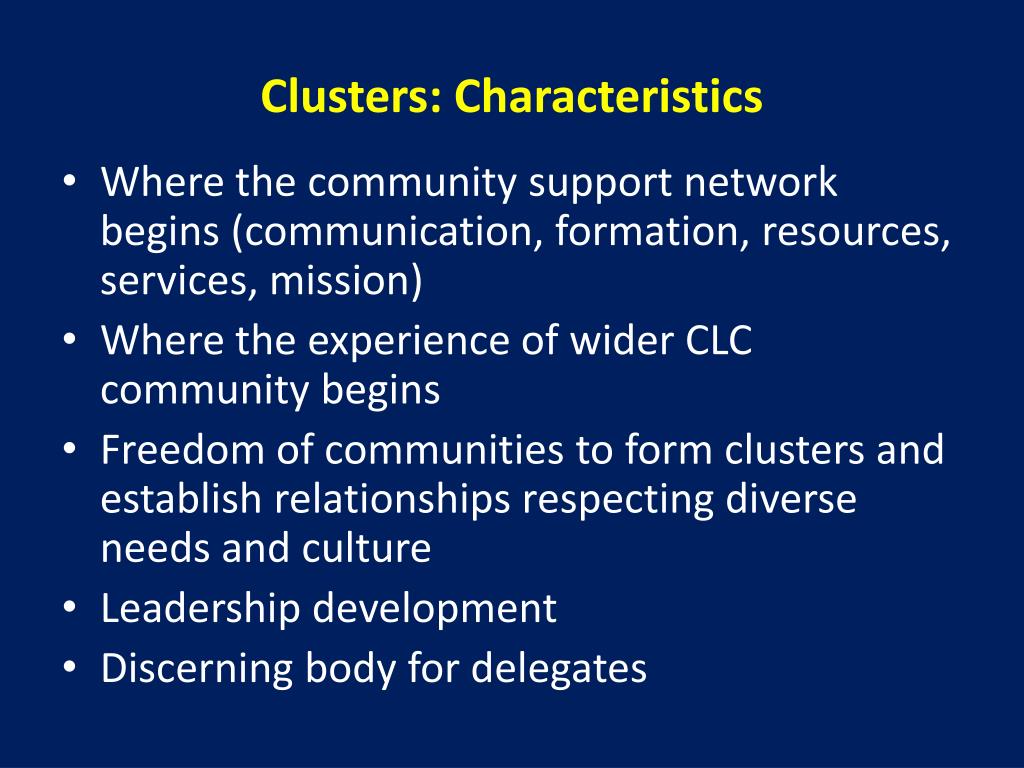 Clusters: Characteristics

• Where the community support network begins (communication, formation, resources, services, mission)
• Where the experience of wider CLC community begins
• Freedom of communities to form clusters and establish relationships respecting diverse needs and culture
• Leadership development
• Discerning body for delegates